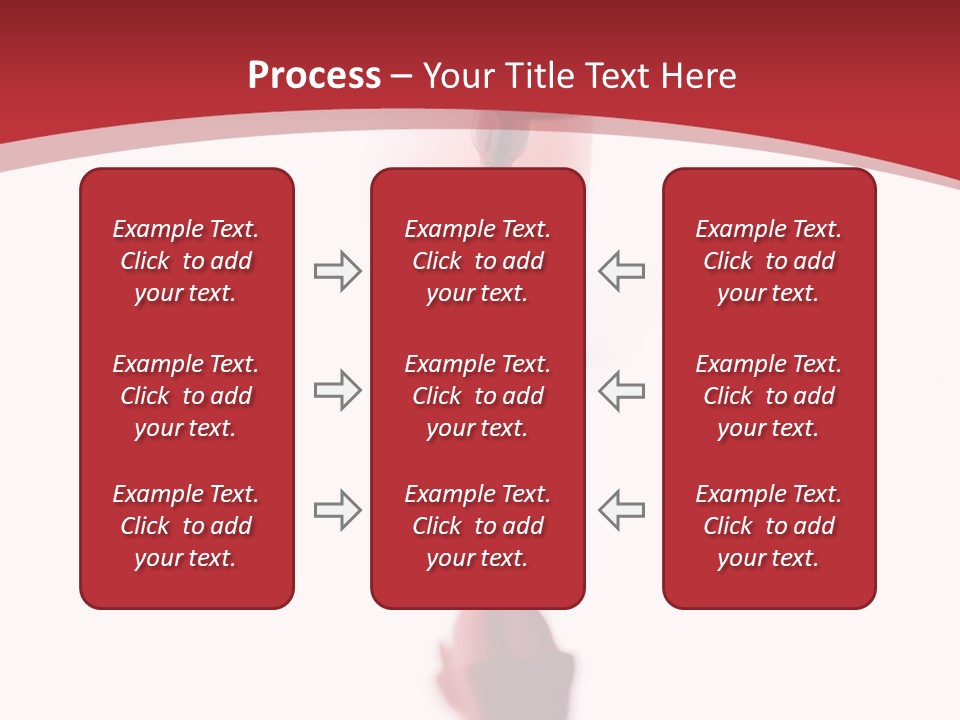 Process – Your Title Text Here

Example Text. Click to add your text.

Example Text. Click to add your text.

Example Text. Click to add your text.

Example Text. Click to add your text.

Example Text. Click to add your text.

Example Text. Click to add your text.

Example Text. Click to add your text.

Example Text. Click to add your text.

Example Text. Click to add your text.